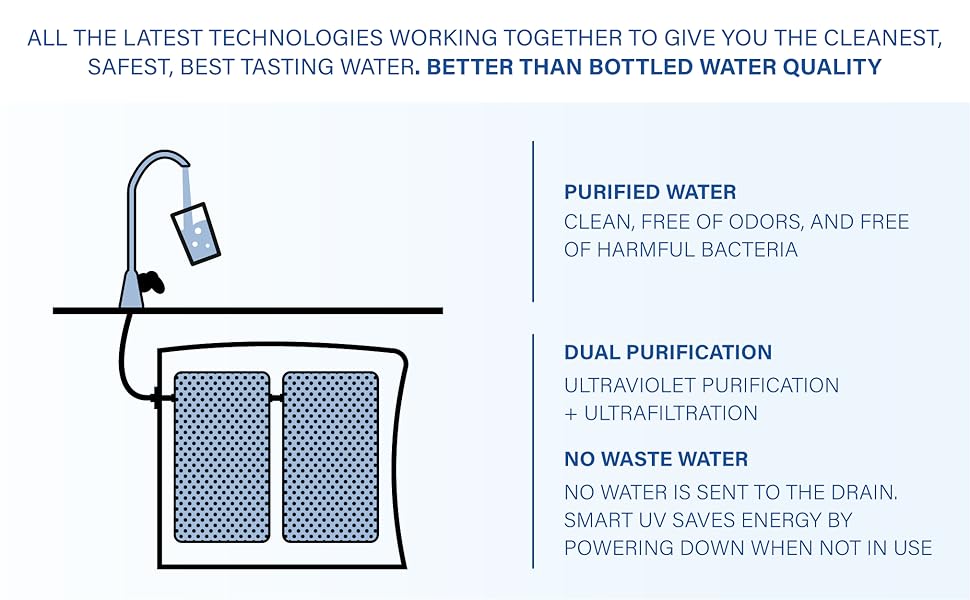 ALL THE LATEST TECHNOLOGIES WORKING TOGETHER TO GIVE YOU THE CLEANEST, SAFEST, BEST TASTING WATER. BETTER THAN BOTTLED WATER QUALITY

PURIFIED WATER
CLEAN, FREE OF ODORS, AND FREE OF HARMFUL BACTERIA

DUAL PURIFICATION
ULTRAVIOLET PURIFICATION + ULTRAFILTRATION

NO WASTE WATER
NO WATER IS SENT TO THE DRAIN. SMART UV SAVES ENERGY BY POWERING DOWN WHEN NOT IN USE